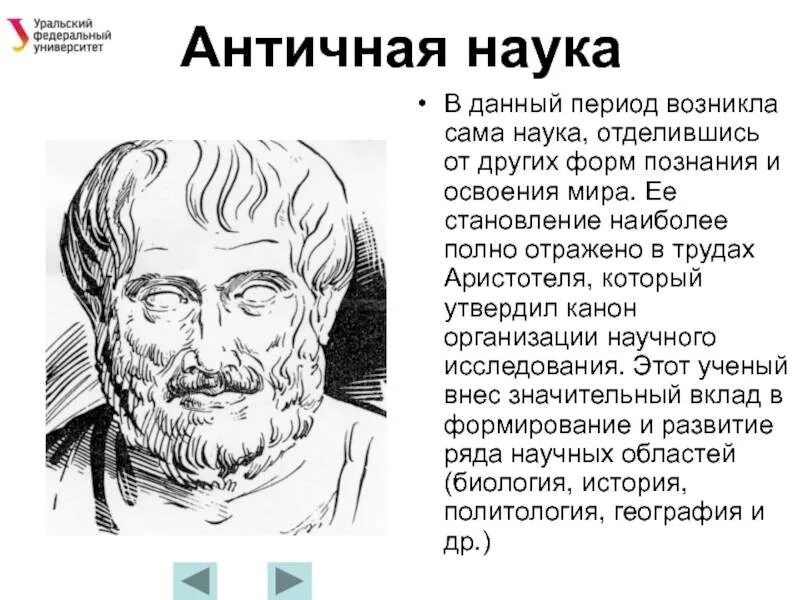 Уральский федеральный университет

Античная наука

• В данный период возникла сама наука, отделившись от других форм познания и освоения мира. Ее становление наиболее полно отражено в трудах Аристотеля, который утвердил канон организации научного исследования. Этот ученый внес значительный вклад в формирование и развитие ряда научных областей (биология, история, политология, география и др.)